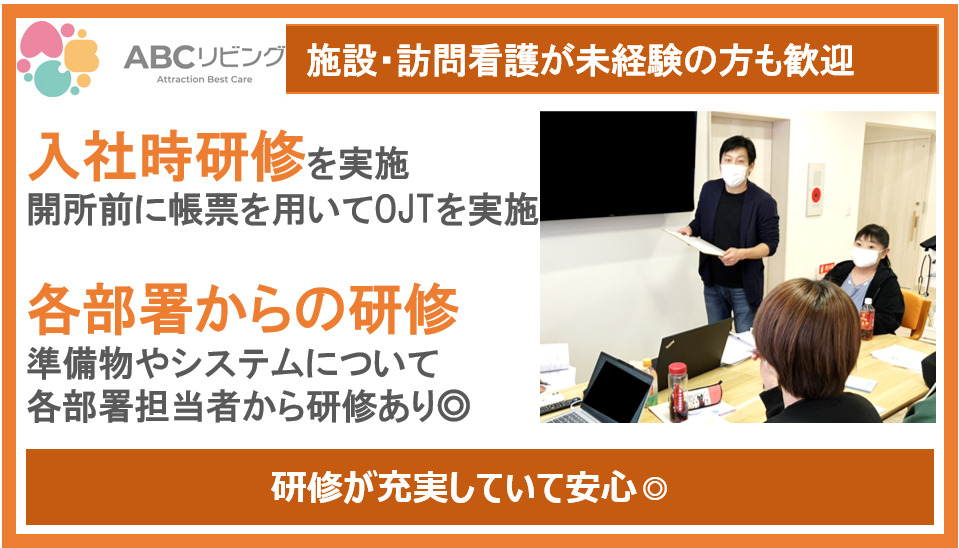 ABCリビング
Attraction Best Care

施設・訪問看護が未経験の方も歓迎

入社時研修を実施
開所前に帳票を用いてOJTを実施

各部署からの研修
準備物やシステムについて
各部署担当者から研修あり◎

研修が充実していて安心◎